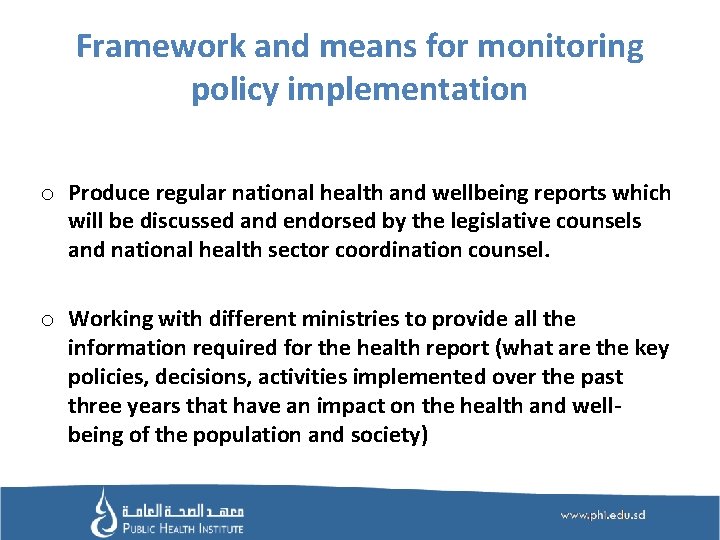 Framework and means for monitoring policy implementation

o Produce regular national health and wellbeing reports which will be discussed and endorsed by the legislative counsels and national health sector coordination counsel.

o Working with different ministries to provide all the information required for the health report (what are the key policies, decisions, activities implemented over the past three years that have an impact on the health and well-being of the population and society)

معهد الصحة العامة
PUBLIC HEALTH INSTITUTE

www.phi.edu.sd